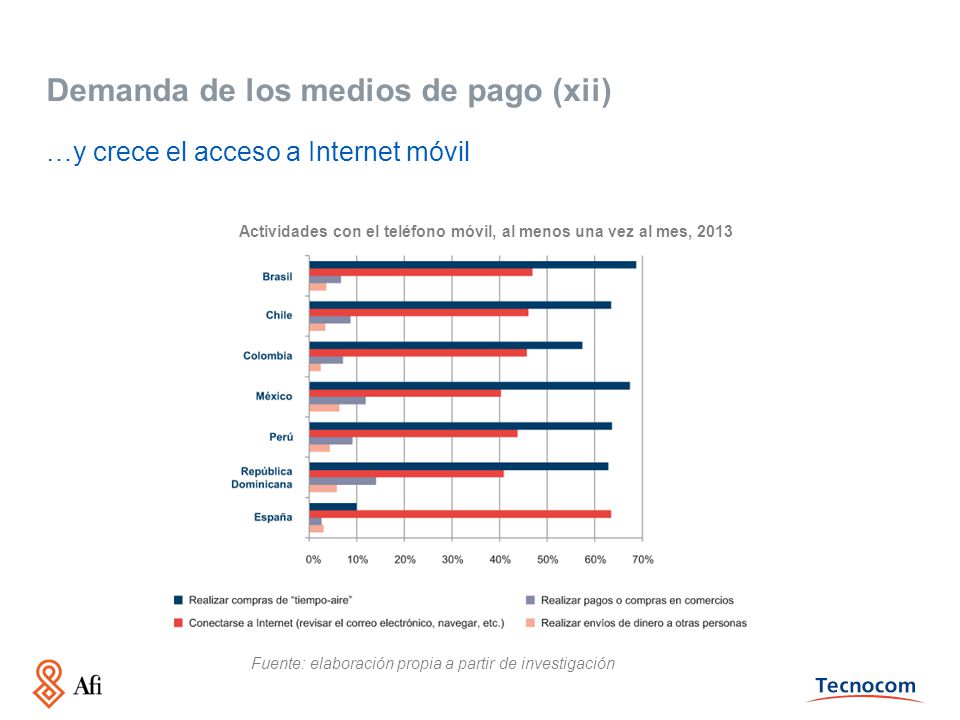 Demanda de los medios de pago (xii)

…y crece el acceso a Internet móvil

Actividades con el teléfono móvil, al menos una vez al mes, 2013

Brasil
Chile
Colombia
México
Perú
República Dominicana
España

0% 10% 20% 30% 40% 50% 60% 70%

Realizar compras de "tiempo-aire"
Conectarse a Internet (revisar el correo electrónico, navegar, etc.)
Realizar pagos o compras en comercios
Realizar envíos de dinero a otras personas

Fuente: elaboración propia a partir de investigación

Afi

Tecnocom